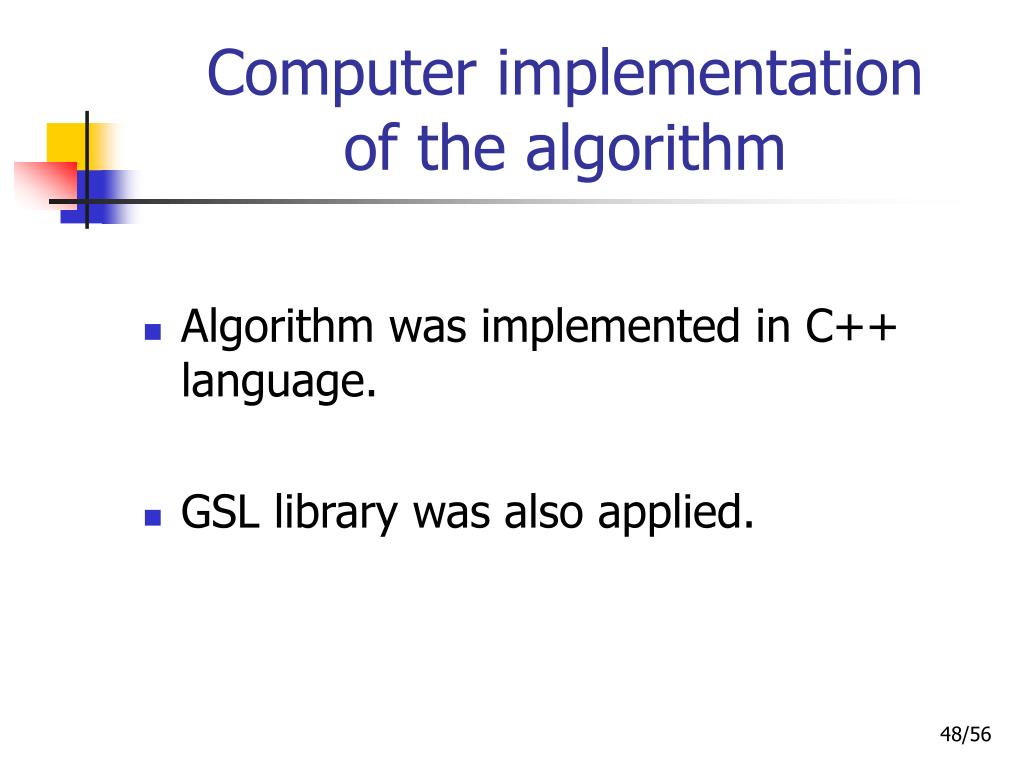 Computer implementation of the algorithm

Algorithm was implemented in C++ language.

GSL library was also applied.

48/56